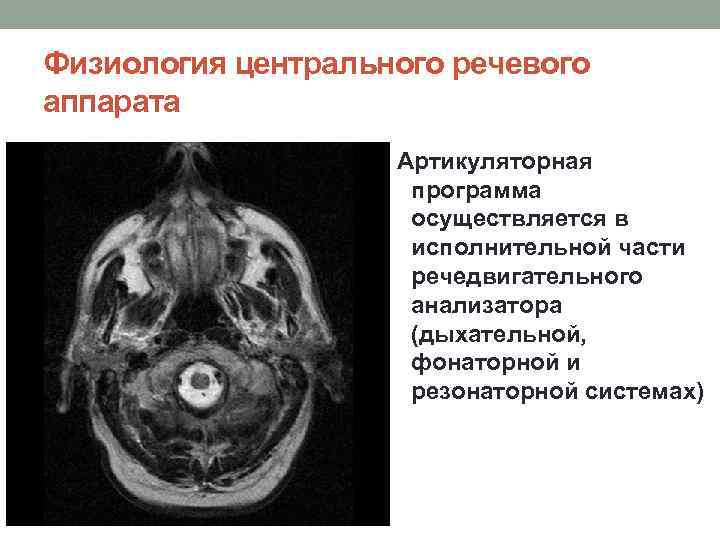 Физиология центрального речевого аппарата

Артикуляторная программа осуществляется в исполнительной части речедвигательного анализатора (дыхательной, фонаторной и резонаторной системах)